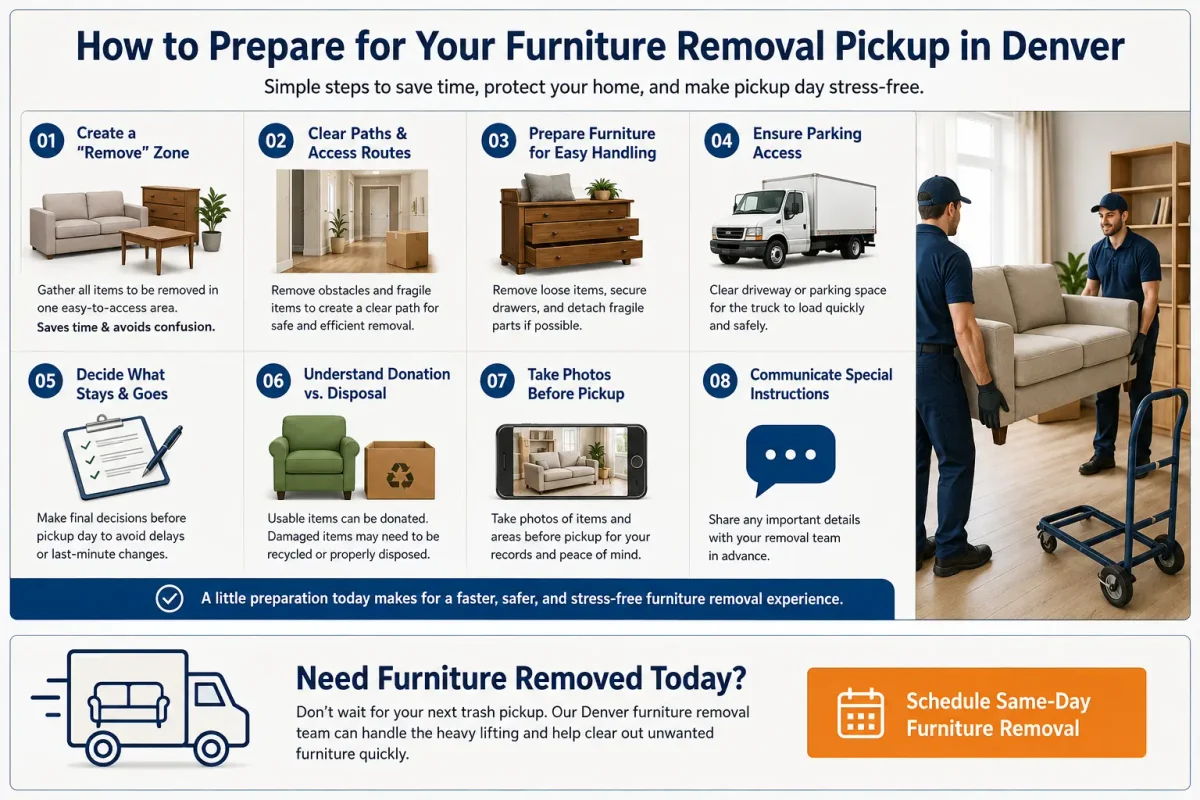 How to Prepare for Your Furniture Removal Pickup in Denver

Simple steps to save time, protect your home, and make pickup day stress-free.

01 Create a "Remove" Zone

Gather all items to be removed in one easy-to-access area. Saves time & avoids confusion.

02 Clear Paths & Access Routes

Remove obstacles and fragile items to create a clear path for safe and efficient removal.

03 Prepare Furniture for Easy Handling

Remove loose items, secure drawers, and detach fragile parts if possible.

04 Ensure Parking Access

Clear driveway or parking space for the truck to load quickly and safely.

05 Decide What Stays & Goes

Make final decisions before pickup day to avoid delays or last-minute changes.

06 Understand Donation vs. Disposal

Usable items can be donated. Damaged items may need to be recycled or properly disposed.

07 Take Photos Before Pickup

Take photos of items and areas before pickup for your records and peace of mind.

08 Communicate Special Instructions

Share any important details with your removal team in advance.

A little preparation today makes for a faster, safer, and stress-free furniture removal experience.

Need Furniture Removed Today?

Don't wait for your next trash pickup. Our Denver furniture removal team can handle the heavy lifting and help clear out unwanted furniture quickly.

Schedule Same-Day Furniture Removal